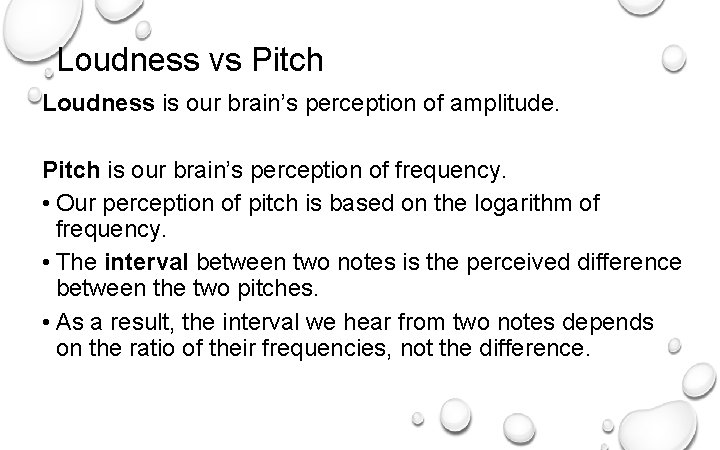 Loudness vs Pitch

Loudness is our brain's perception of amplitude.

Pitch is our brain's perception of frequency.

• Our perception of pitch is based on the logarithm of frequency.

• The interval between two notes is the perceived difference between the two pitches.

• As a result, the interval we hear from two notes depends on the ratio of their frequencies, not the difference.